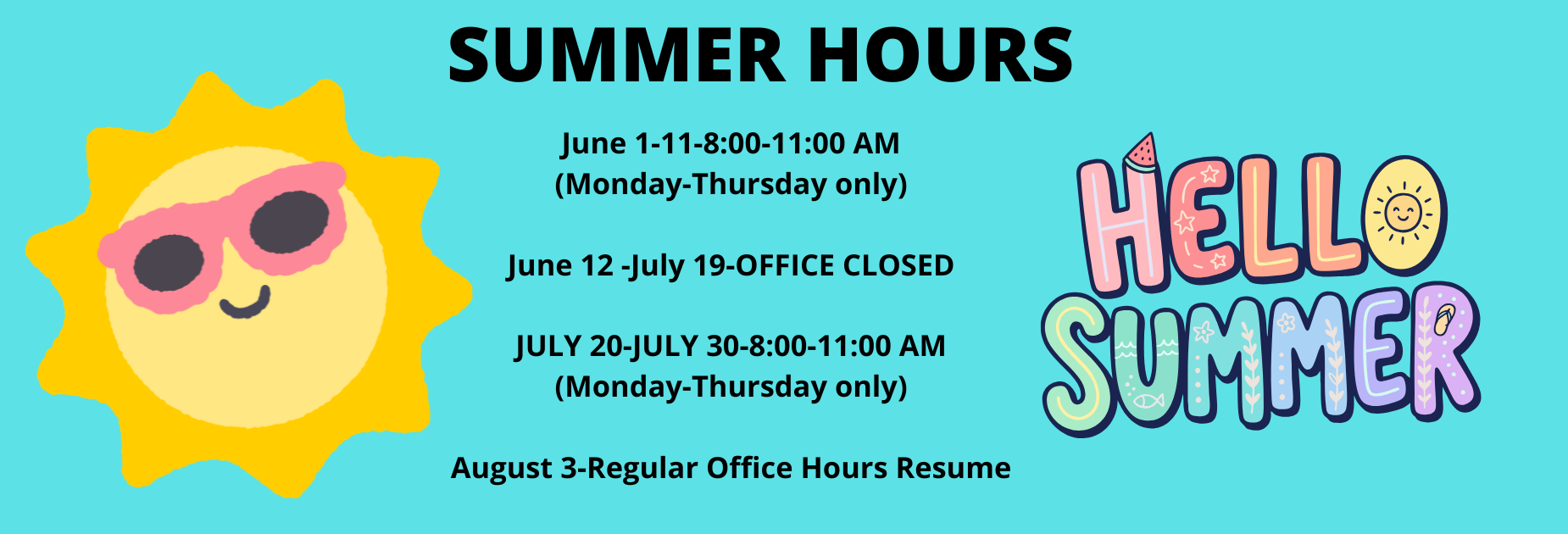 SUMMER HOURS

June 1-11-8:00-11:00 AM
(Monday-Thursday only)

June 12 -July 19-OFFICE CLOSED

JULY 20-JULY 30-8:00-11:00 AM
(Monday-Thursday only)

August 3-Regular Office Hours Resume

HELLO SUMMER